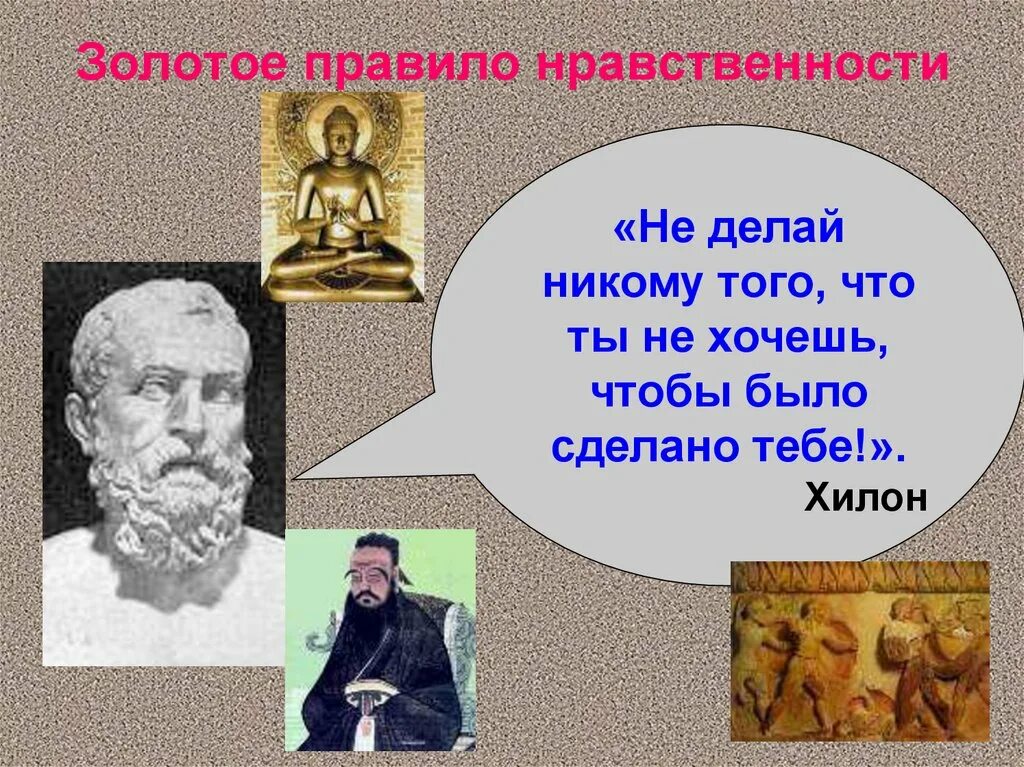 Золотое правило нравственности

«Не делай никому того, что ты не хочешь, чтобы было сделано тебе!».

Хилон